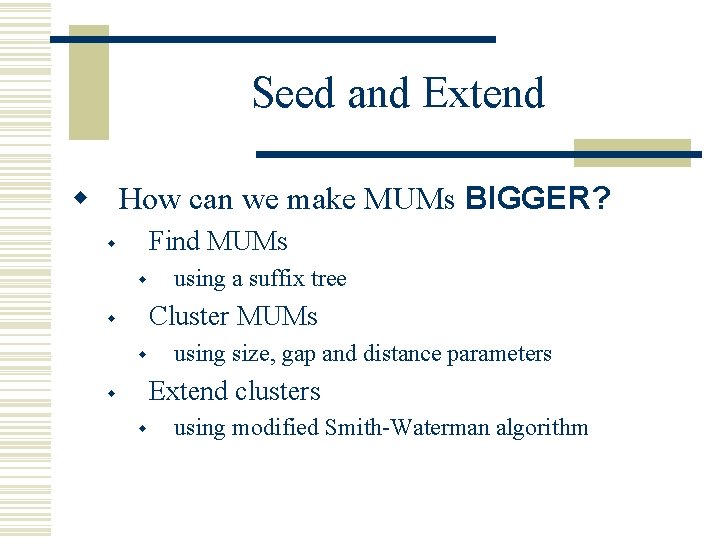 Seed and Extend

How can we make MUMs BIGGER?

Find MUMs

using a suffix tree

Cluster MUMs

using size, gap and distance parameters

Extend clusters

using modified Smith-Waterman algorithm